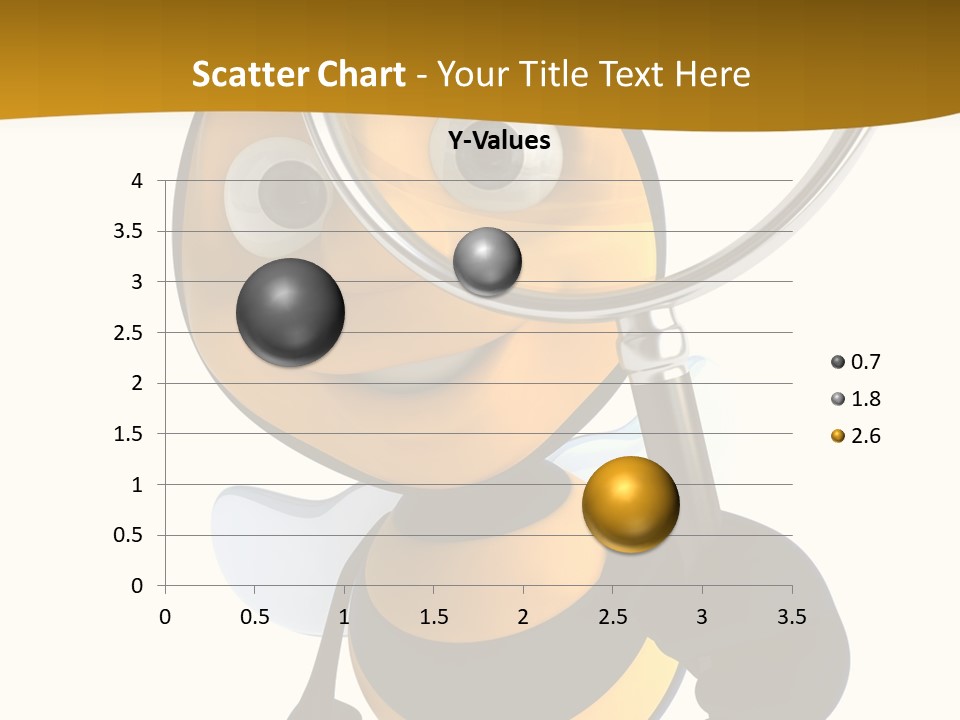 Scatter Chart - Your Title Text Here

Y-Values

4
3.5
3
2.5
2
1.5
1
0.5
0

0 0.5 1 1.5 2 2.5 3 3.5

0.7
1.8
2.6